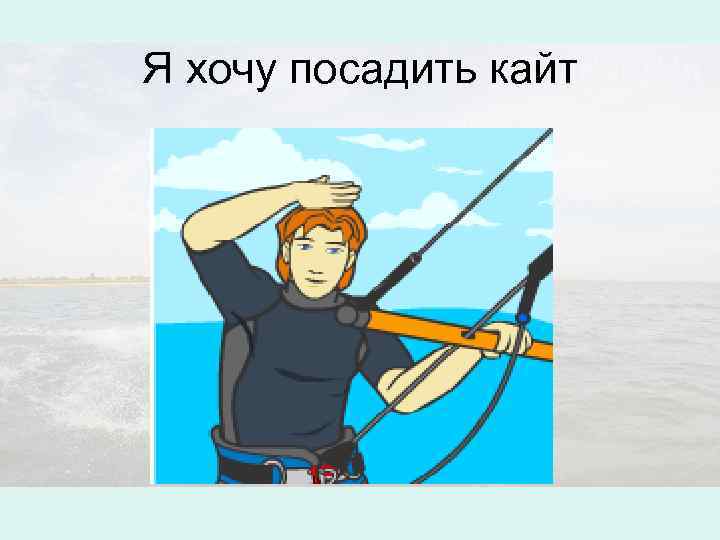 Я хочу посадить кайт